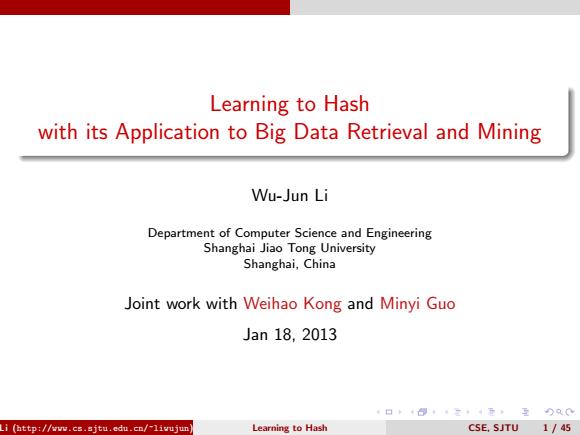 Learning to Hash
with its Application to Big Data Retrieval and Mining

Wu-Jun Li

Department of Computer Science and Engineering
Shanghai Jiao Tong University
Shanghai, China

Joint work with Weihao Kong and Minyi Guo

Jan 18, 2013

Li (http://www.cs.sjtu.edu.cn/~liwujun) Learning to Hash CSE, SJTU 1 / 45